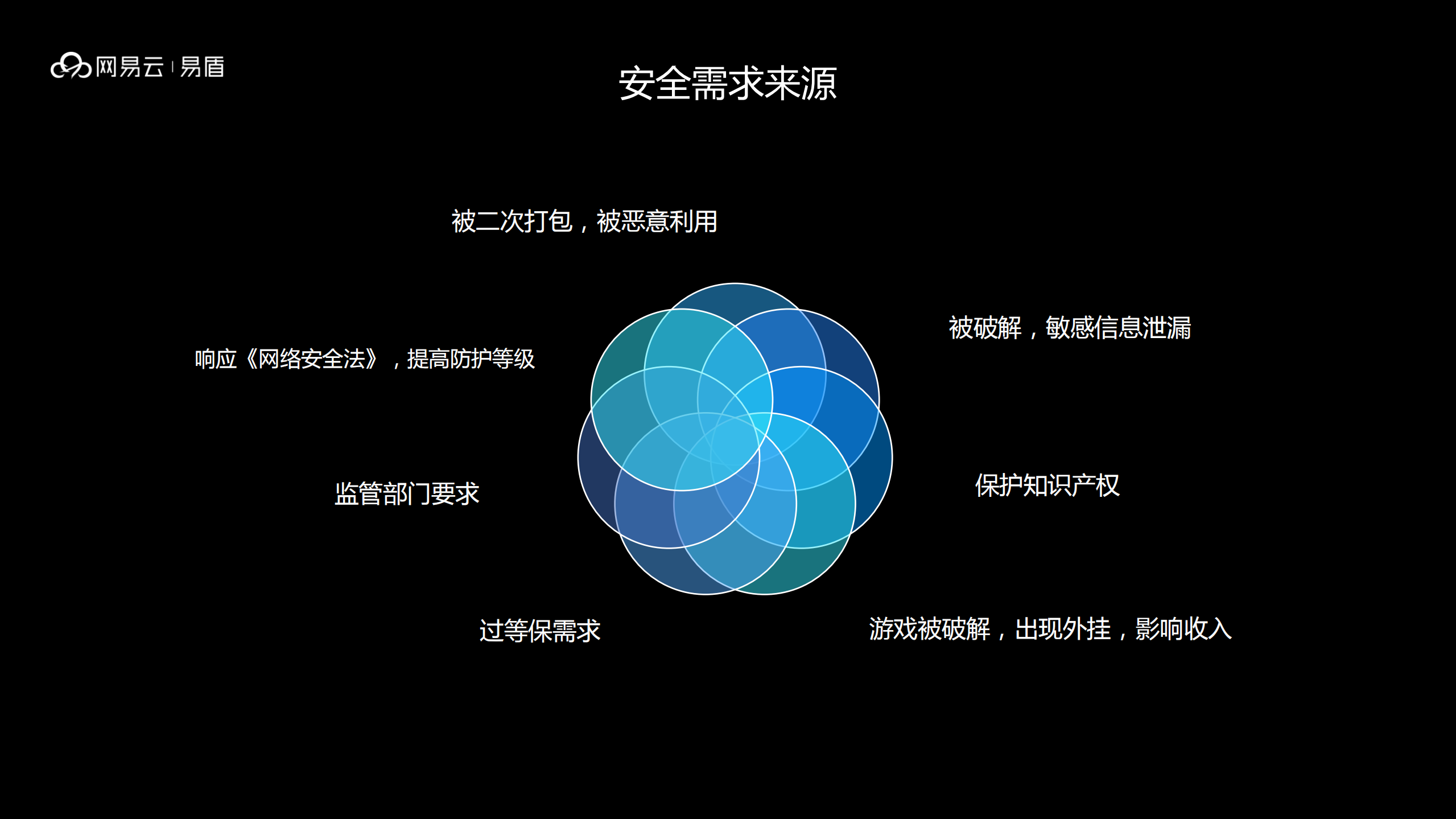 网易云 | 易盾

安全需求来源

被二次打包，被恶意利用

被破解，敏感信息泄漏

响应《网络安全法》，提高防护等级

保护知识产权

监管部门要求

过等保需求

游戏被破解，出现外挂，影响收入